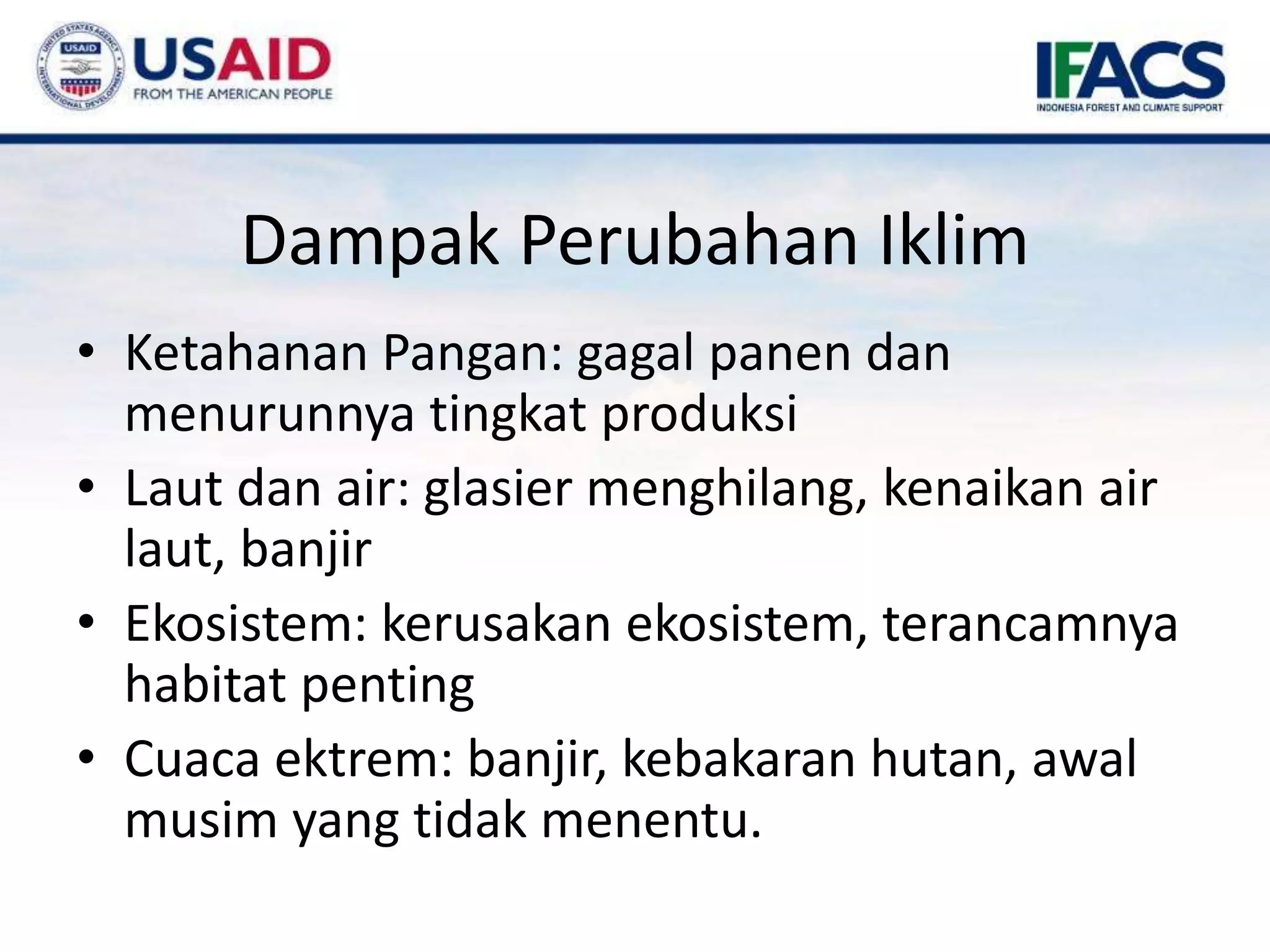 UNITED STATES AGENCY INTERNATIONAL DEVELOPMENT USAID

USAID
FROM THE AMERICAN PEOPLE

IFACS
INDONESIA FOREST AND CLIMATE SUPPORT

Dampak Perubahan Iklim

• Ketahanan Pangan: gagal panen dan menurunnya tingkat produksi
• Laut dan air: glasier menghilang, kenaikan air laut, banjir
• Ekosistem: kerusakan ekosistem, terancamnya habitat penting
• Cuaca ektrem: banjir, kebakaran hutan, awal musim yang tidak menentu.